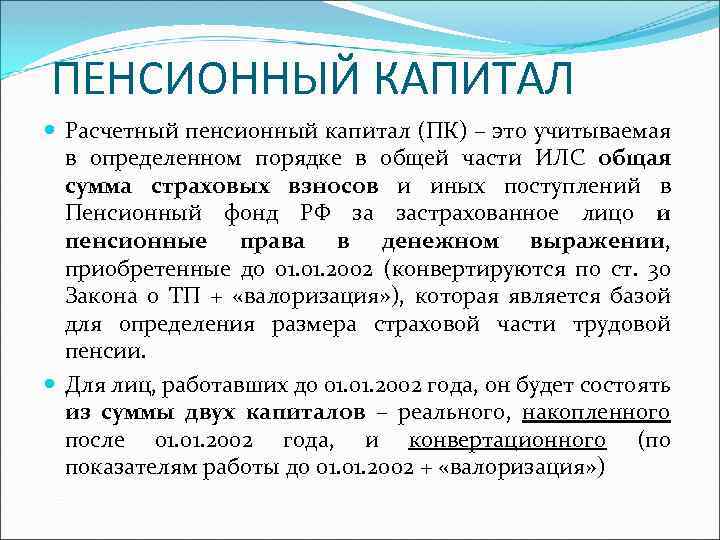 ПЕНСИОННЫЙ КАПИТАЛ

Расчетный пенсионный капитал (ПК) – это учитываемая в определенном порядке в общей части ИЛС общая сумма страховых взносов и иных поступлений в Пенсионный фонд РФ за застрахованное лицо и пенсионные права в денежном выражении, приобретенные до 01.01.2002 (конвертируются по ст. 30 Закона о ТП + «валоризация»), которая является базой для определения размера страховой части трудовой пенсии.

Для лиц, работавших до 01.01.2002 года, он будет состоять из суммы двух капиталов – реального, накопленного после 01.01.2002 года, и конвертационного (по показателям работы до 01.01.2002 + «валоризация»)